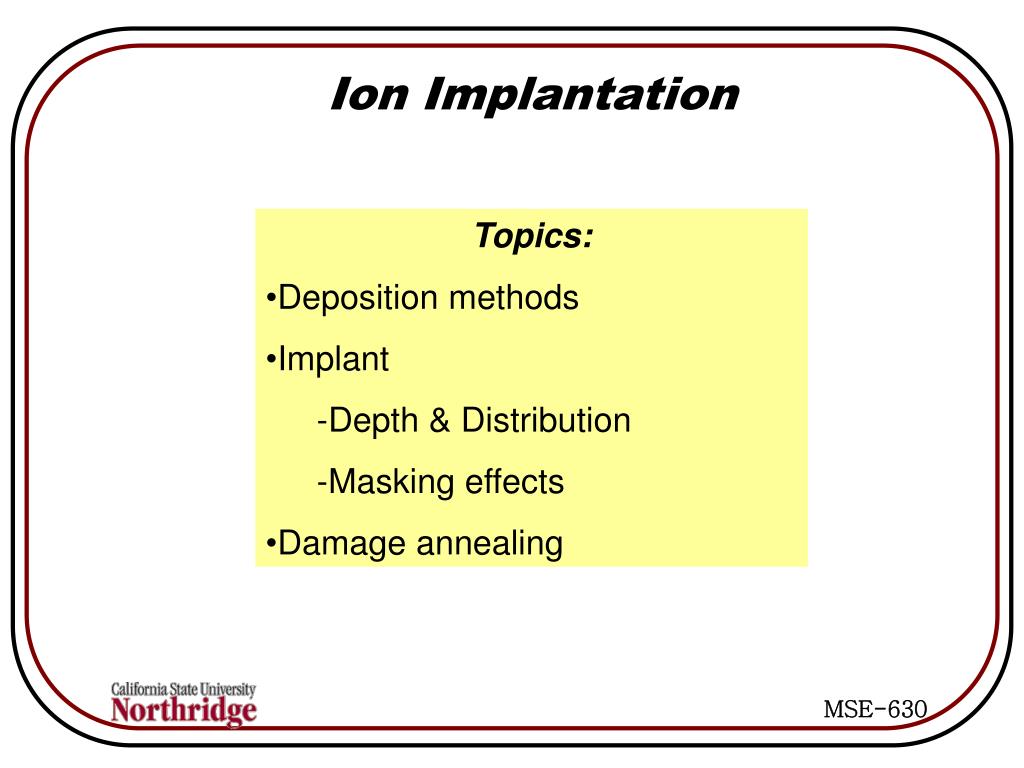 Ion Implantation

Topics:

•Deposition methods

•Implant

-Depth & Distribution

-Masking effects

•Damage annealing

California State University
Northridge

MSE-630